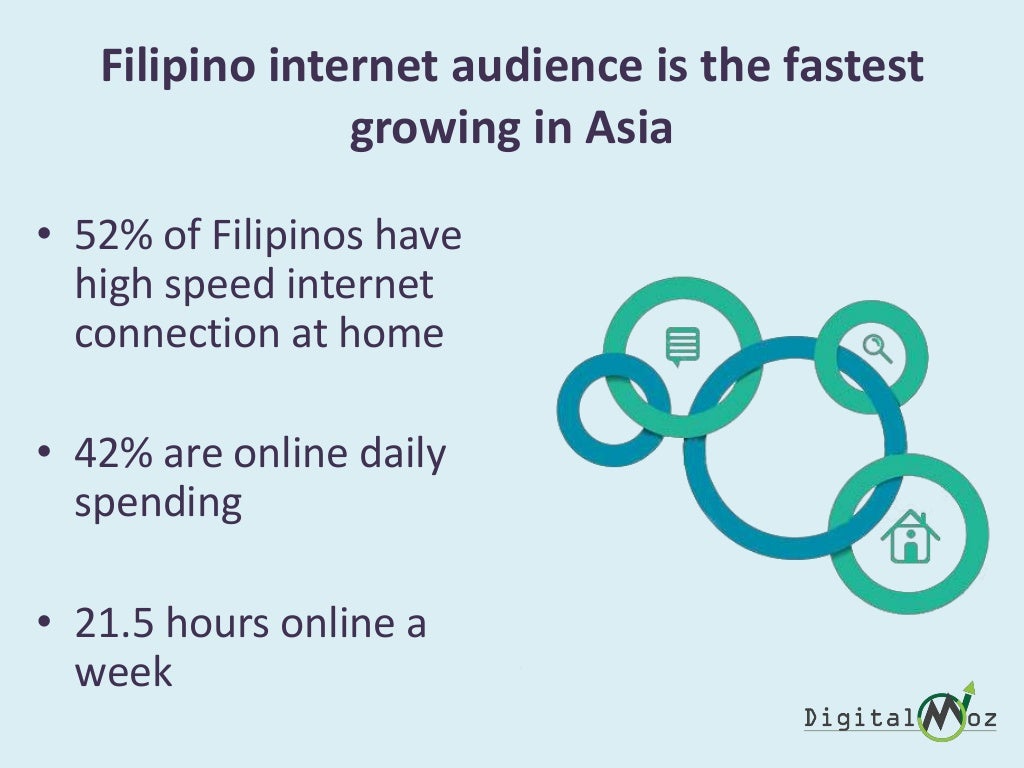 Filipino internet audience is the fastest growing in Asia

• 52% of Filipinos have high speed internet connection at home

• 42% are online daily spending

• 21.5 hours online a week

DigitalMoz